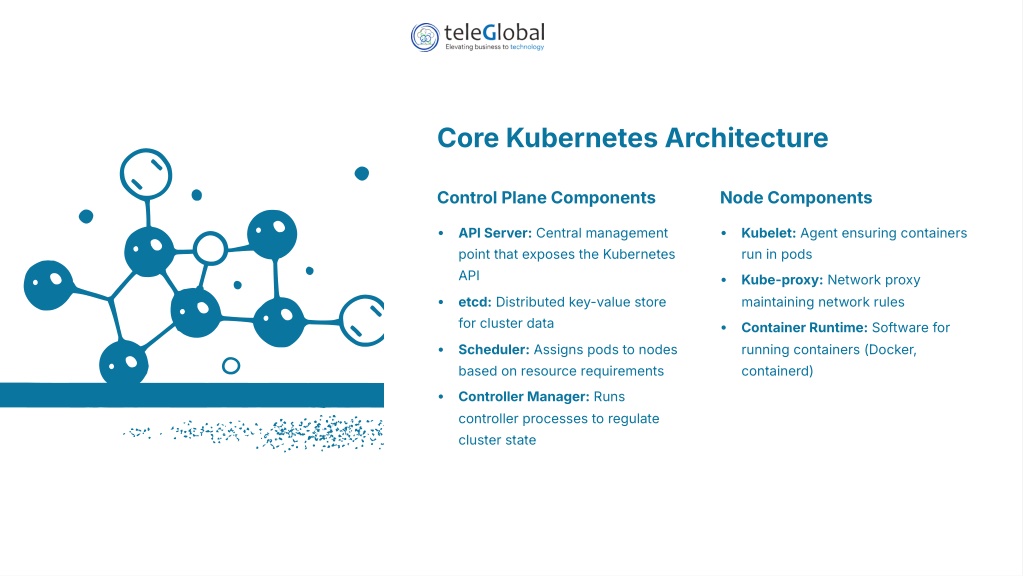 teleGlobal
Elevating business to technology

Core Kubernetes Architecture

Control Plane Components

• API Server: Central management point that exposes the Kubernetes API
• etcd: Distributed key-value store for cluster data
• Scheduler: Assigns pods to nodes based on resource requirements
• Controller Manager: Runs controller processes to regulate cluster state

Node Components

• Kubelet: Agent ensuring containers run in pods
• Kube-proxy: Network proxy maintaining network rules
• Container Runtime: Software for running containers (Docker, containerd)